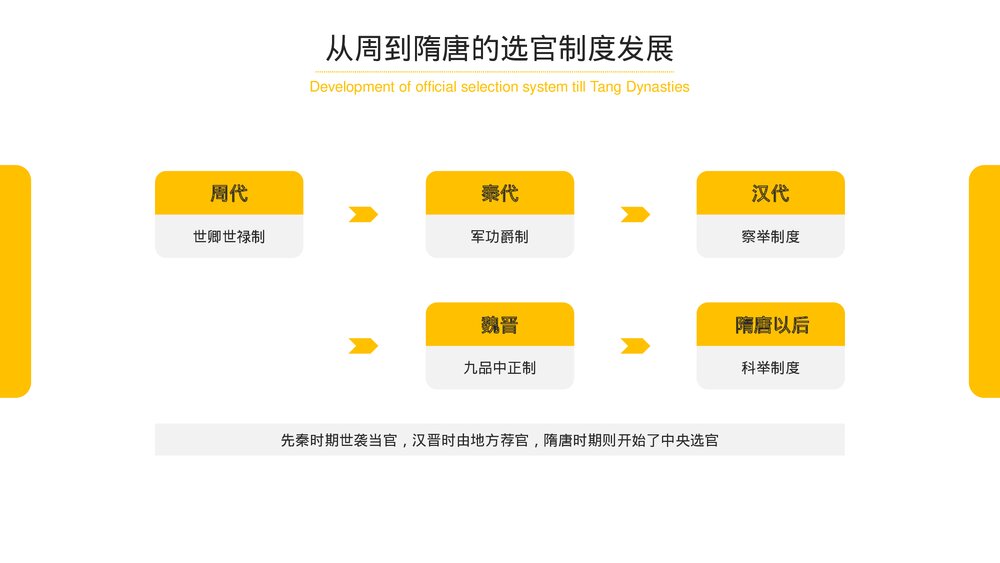 从周到隋唐的选官制度发展

Development of official selection system till Tang Dynasties

周代
世卿世禄制

秦代
军功爵制

汉代
察举制度

魏晋
九品中正制

隋唐以后
科举制度

先秦时期世袭当官，汉晋时由地方荐官，隋唐时期则开始了中央选官